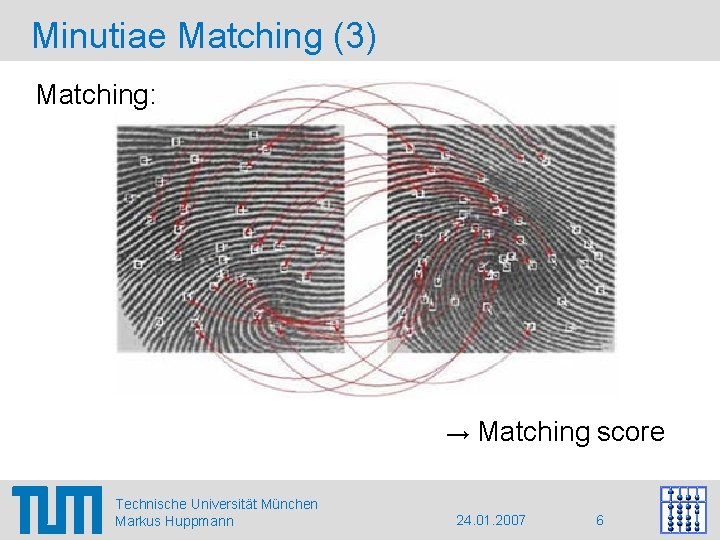 Minutiae Matching (3)

Matching:

→ Matching score

TUM

Technische Universität München
Markus Huppmann

24.01.2007

6